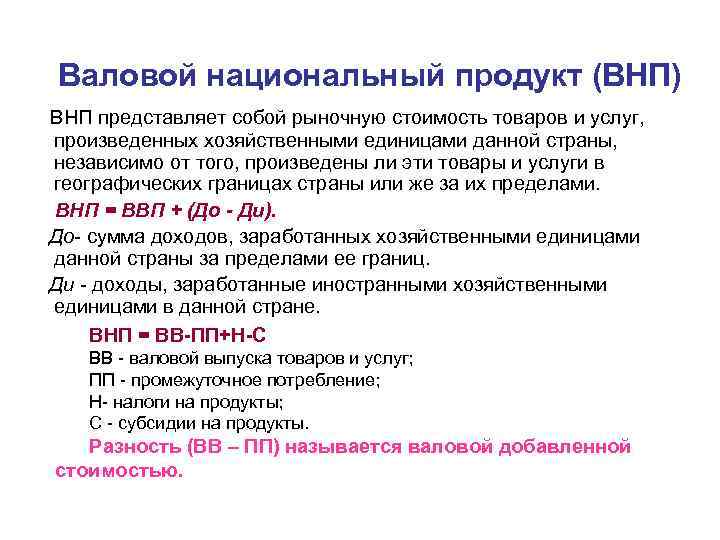 Валовой национальный продукт (ВНП)

ВНП представляет собой рыночную стоимость товаров и услуг, произведенных хозяйственными единицами данной страны, независимо от того, произведены ли эти товары и услуги в географических границах страны или же за их пределами.

ВНП = ВВП + (До - Ди).

До- сумма доходов, заработанных хозяйственными единицами данной страны за пределами ее границ.

Ди - доходы, заработанные иностранными хозяйственными единицами в данной стране.

ВНП = ВВ-ПП+Н-С

ВВ - валовой выпуска товаров и услуг;
ПП - промежуточное потребление;
Н- налоги на продукты;
С - субсидии на продукты.

Разность (ВВ – ПП) называется валовой добавленной стоимостью.